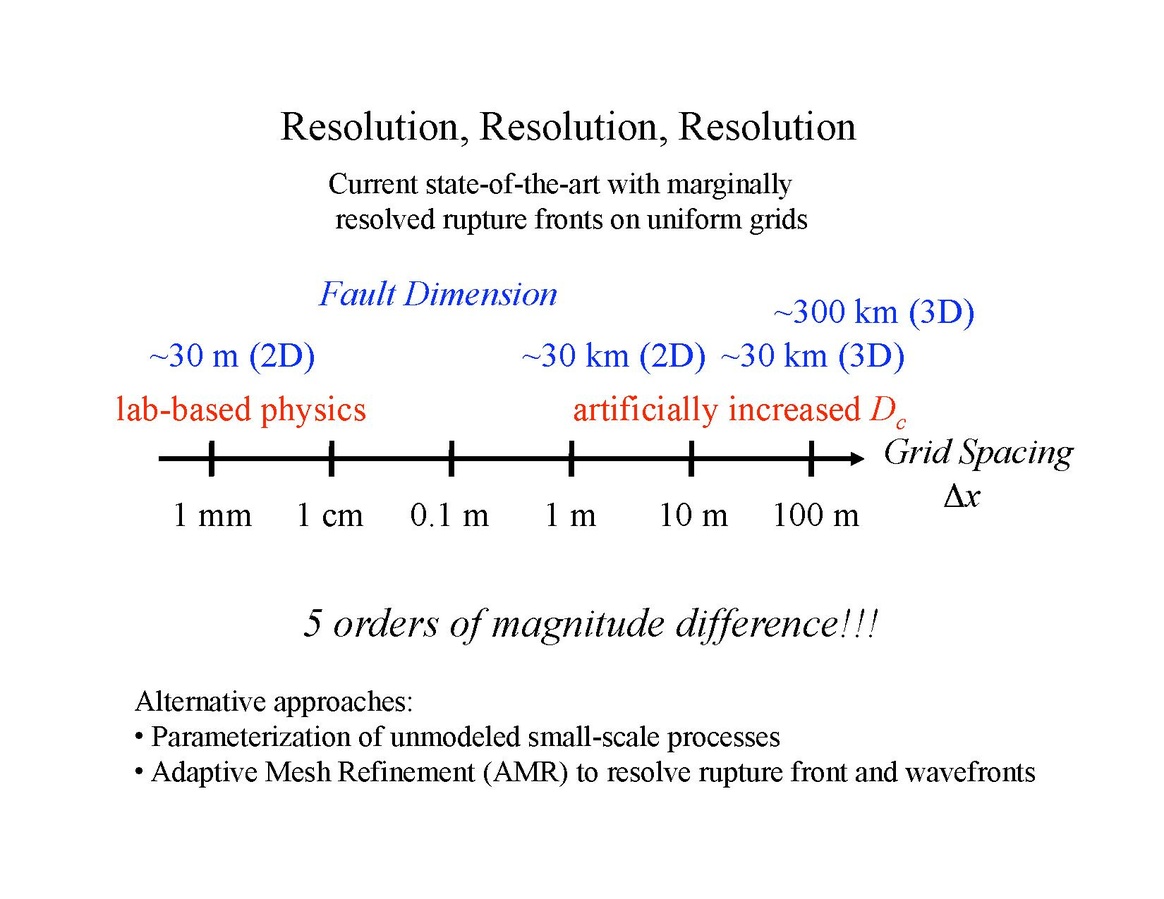 Resolution, Resolution, Resolution

Current state-of-the-art with marginally resolved rupture fronts on uniform grids

Fault Dimension

~300 km (3D)

~30 m (2D)

~30 km (2D) ~30 km (3D)

lab-based physics

artificially increased $D_c$

Grid Spacing $\Delta x$

1 mm 1 cm 0.1 m 1 m 10 m 100 m

5 orders of magnitude difference!!!

Alternative approaches:
• Parameterization of unmodeled small-scale processes
• Adaptive Mesh Refinement (AMR) to resolve rupture front and wavefronts